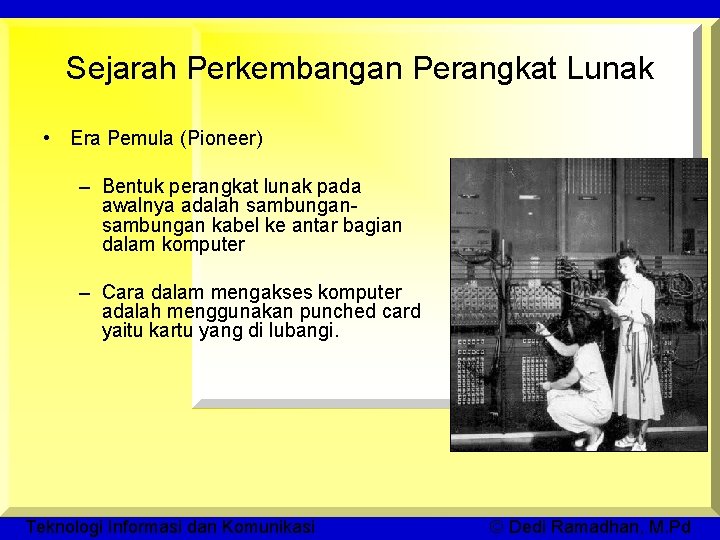 Sejarah Perkembangan Perangkat Lunak

• Era Pemula (Pioneer)

– Bentuk perangkat lunak pada awalnya adalah sambungan-sambungan kabel ke antar bagian dalam komputer

– Cara dalam mengakses komputer adalah menggunakan punched card yaitu kartu yang di lubangi.

Teknologi Informasi dan Komunikasi

© Dedi Ramadhan, M.Pd